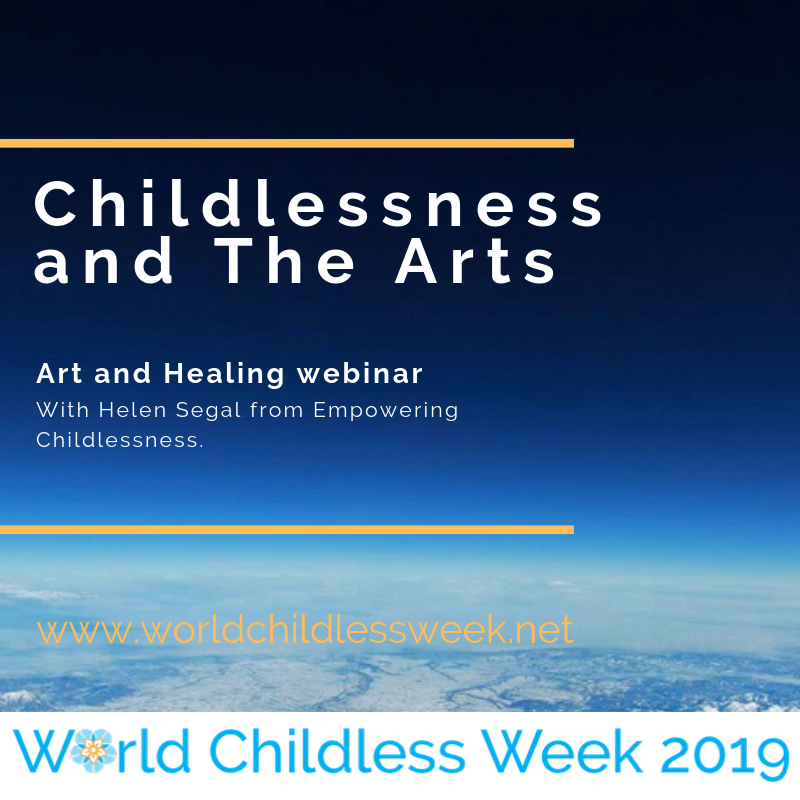 Childlessness and The Arts

Art and Healing webinar
With Helen Segal from Empowering Childlessness.

www.worldchildlessweek.net

World Childless Week 2019